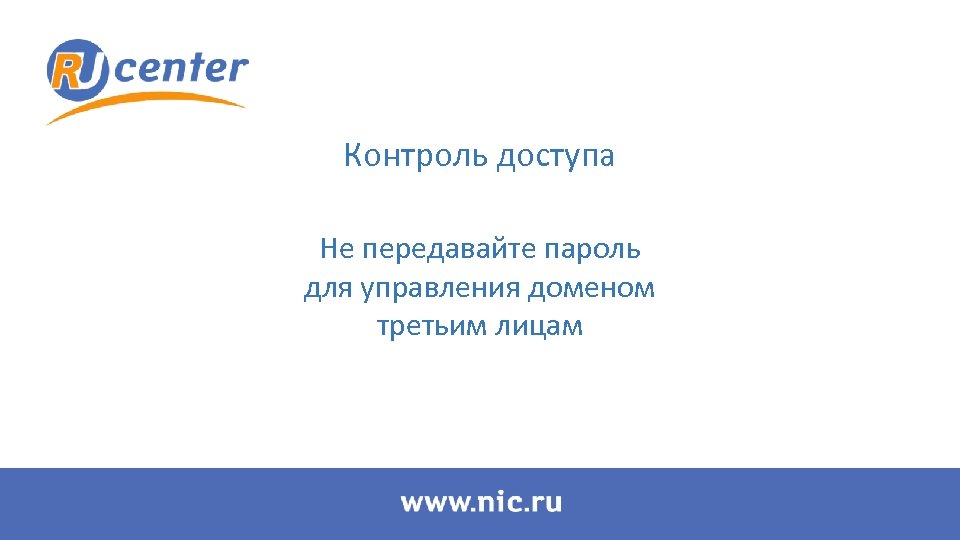 RU center

Контроль доступа

Не передавайте пароль для управления доменом третьим лицам

www.nic.ru